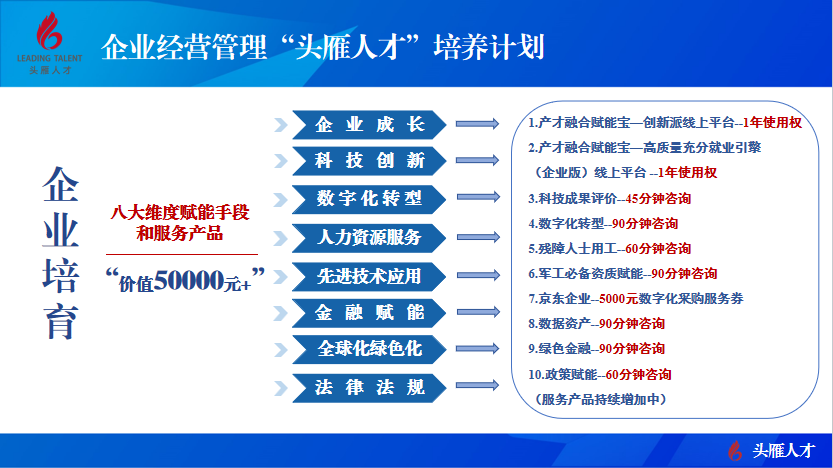 LEADING TALENT
头雁人才

企业经营管理“头雁人才”培养计划

企业培育

八大维度赋能手段和服务产品

“价值50000元+”

企业成长
科技创新
数字化转型
人力资源服务
先进技术应用
金融赋能
全球化绿色化
法律法规

1.产才融合赋能宝—创新派线上平台--1年使用权
2.产才融合赋能宝—高质量充分就业引擎（企业版）线上平台 --1年使用权
3.科技成果评价--45分钟咨询
4.数字化转型--90分钟咨询
5.残障人士用工--60分钟咨询
6.军工必备资质赋能--90分钟咨询
7.京东企业--5000元数字化采购服务券
8.数据资产--90分钟咨询
9.绿色金融--90分钟咨询
10.政策赋能--60分钟咨询
（服务产品持续增加中）

头雁人才